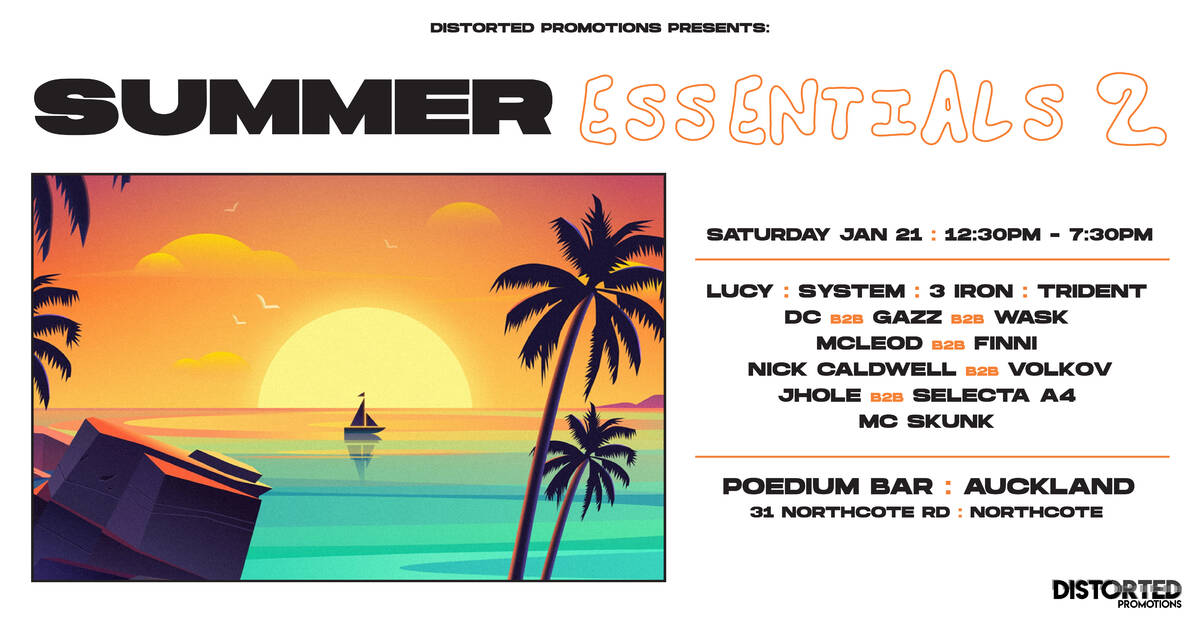 DISTORTED PROMOTIONS PRESENTS:

SUMMER ESSENTIALS 2

SATURDAY JAN 21 : 12:30PM - 7:30PM

LUCY : SYSTEM : 3 IRON : TRIDENT
DC B2B GAZZ B2B WASK
MCLEOD B2B FINNI
NICK CALDWELL B2B VOLKOV
JHOLE B2B SELECTA A4
MC SKUNK

POEDIUM BAR : AUCKLAND
31 NORTHCOTE RD : NORTHCOTE

DISTORTED
PROMOTIONS